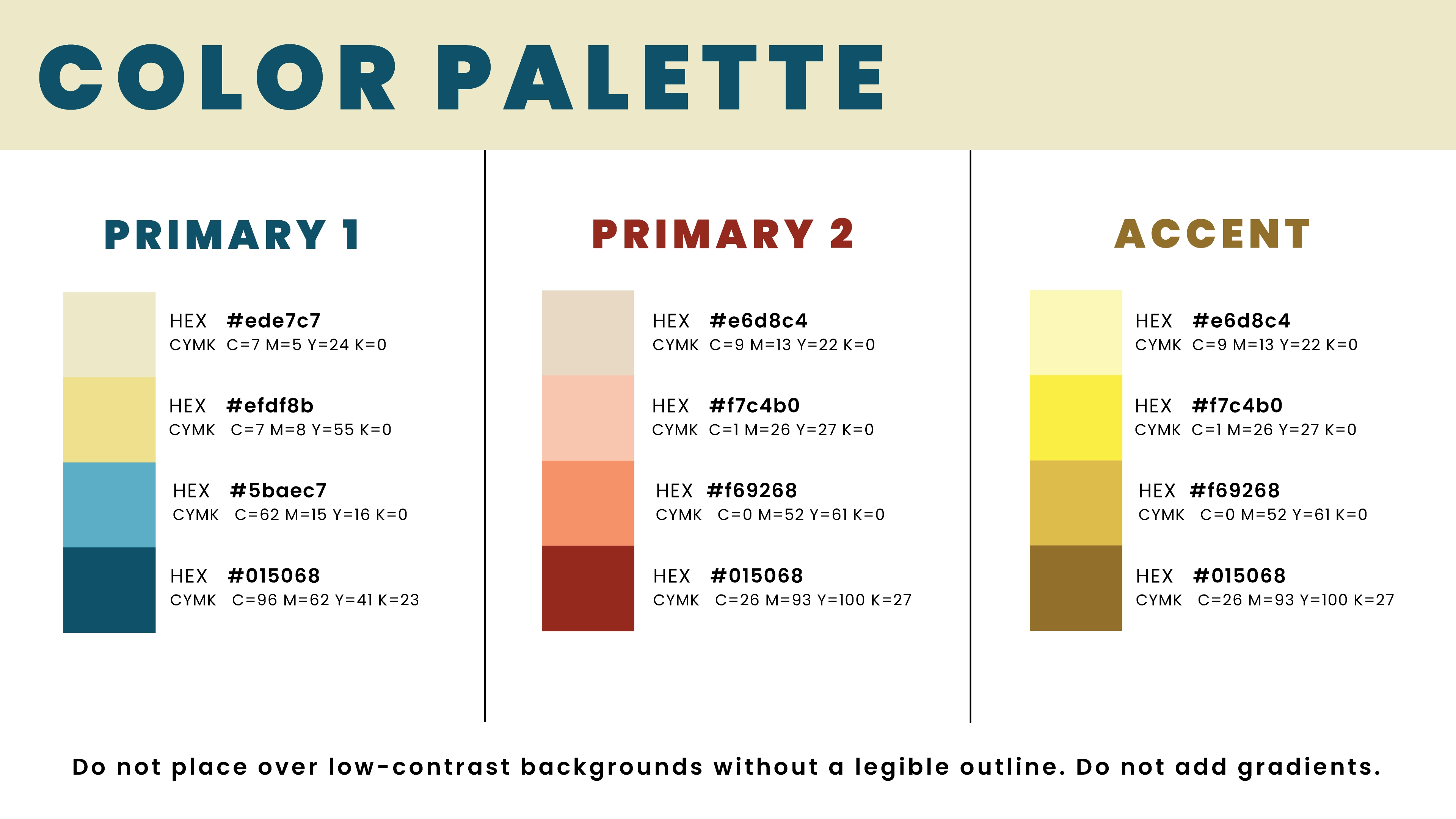 COLOR PALETTE

PRIMARY 1

HEX #ede7c7
CYMK C=7 M=5 Y=24 K=0

HEX #efdf8b
CYMK C=7 M=8 Y=55 K=0

HEX #5baec7
CYMK C=62 M=15 Y=16 K=0

HEX #015068
CYMK C=96 M=62 Y=41 K=23

PRIMARY 2

HEX #e6d8c4
CYMK C=9 M=13 Y=22 K=0

HEX #f7c4b0
CYMK C=1 M=26 Y=27 K=0

HEX #f69268
CYMK C=0 M=52 Y=61 K=0

HEX #015068
CYMK C=26 M=93 Y=100 K=27

ACCENT

HEX #e6d8c4
CYMK C=9 M=13 Y=22 K=0

HEX #f7c4b0
CYMK C=1 M=26 Y=27 K=0

HEX #f69268
CYMK C=0 M=52 Y=61 K=0

HEX #015068
CYMK C=26 M=93 Y=100 K=27

Do not place over low-contrast backgrounds without a legible outline. Do not add gradients.